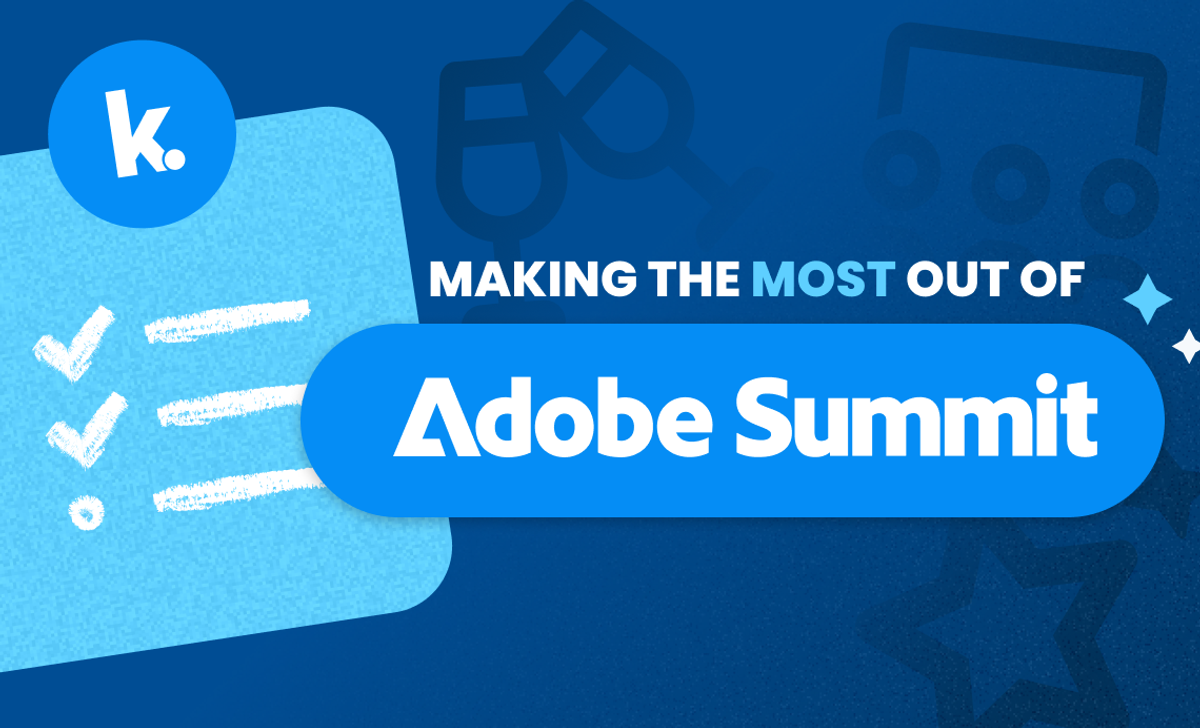 k.

MAKING THE MOST OUT OF

Adobe Summit